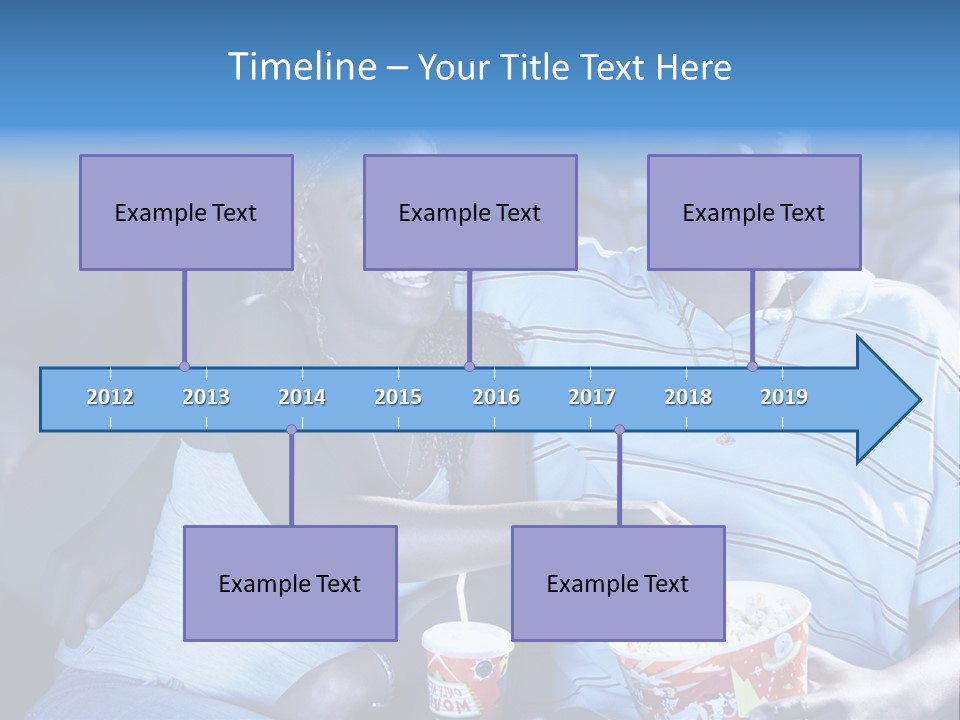 Timeline – Your Title Text Here

Example Text

Example Text

Example Text

2012 2013 2014 2015 2016 2017 2018 2019

Example Text

Example Text